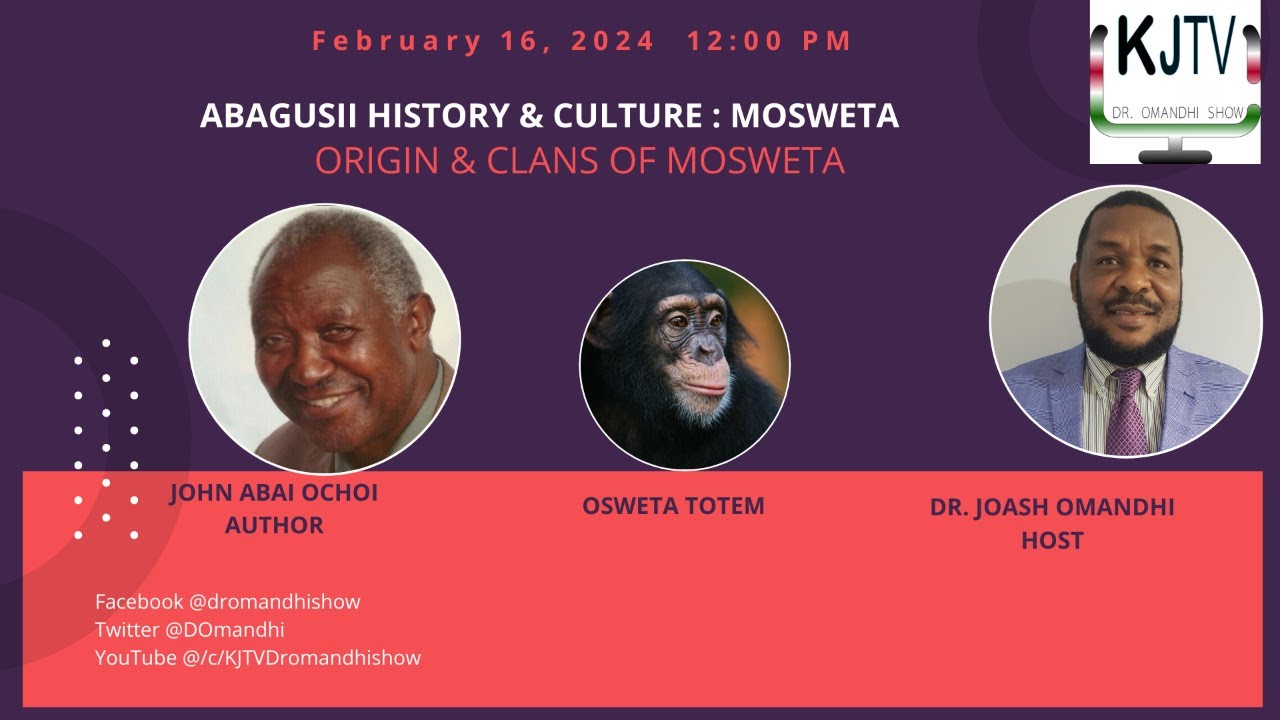 February 16, 2024 12:00 PM

KJTV
DR. OMANDHI SHOW

ABAGUSII HISTORY & CULTURE : MOSWETA
ORIGIN & CLANS OF MOSWETA

JOHN ABAI OCHOI
AUTHOR

OSWETA TOTEM

DR. JOASH OMANDHI
HOST

Facebook @dromandhishow
Twitter @DOmandhi
YouTube @/c/KJTVDromandhishow